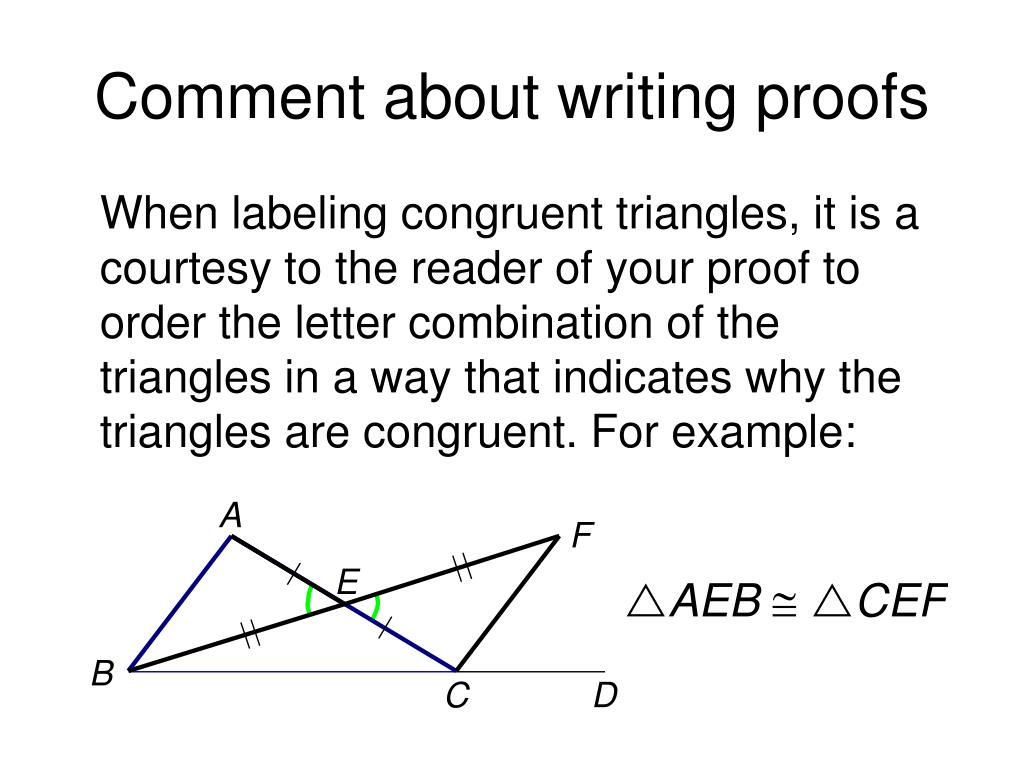 Comment about writing proofs

When labeling congruent triangles, it is a courtesy to the reader of your proof to order the letter combination of the triangles in a way that indicates why the triangles are congruent. For example:

A
F
E
B
C
D

$\triangle AEB \cong \triangle CEF$